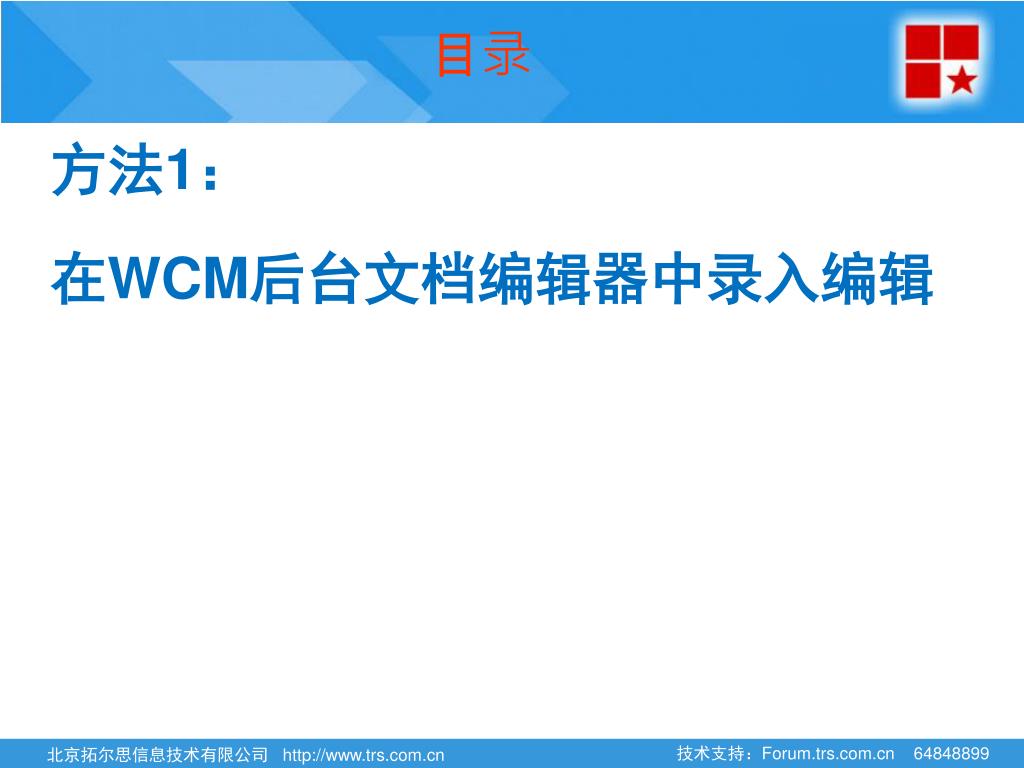 目录

方法1：

在WCM后台文档编辑器中录入编辑

北京拓尔思信息技术有限公司 http://www.trs.com.cn

技术支持：Forum.trs.com.cn 64848899